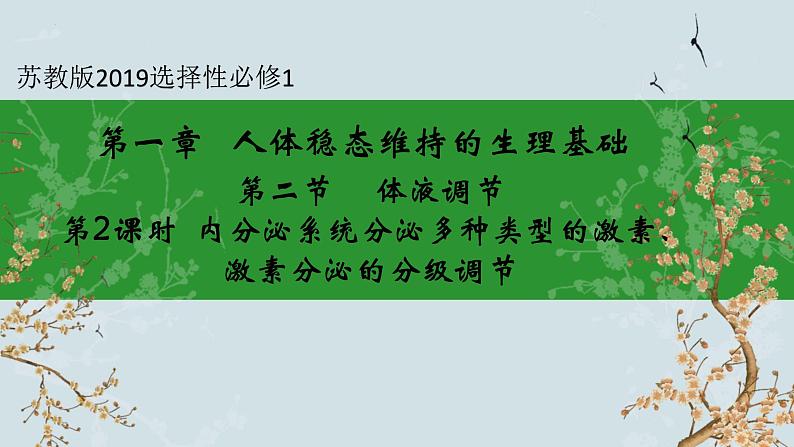 苏教版2019选择性必修1

第一章　人体稳态维持的生理基础

第二节　体液调节

第2课时　内分泌系统分泌多种类型的激素、激素分泌的分级调节